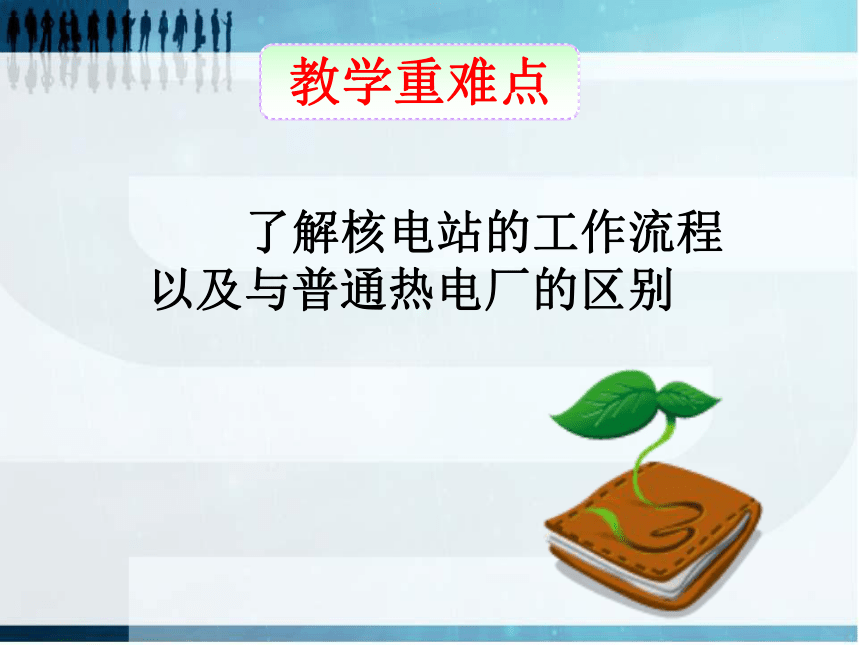 教学重难点

了解核电站的工作流程以及与普通热电厂的区别